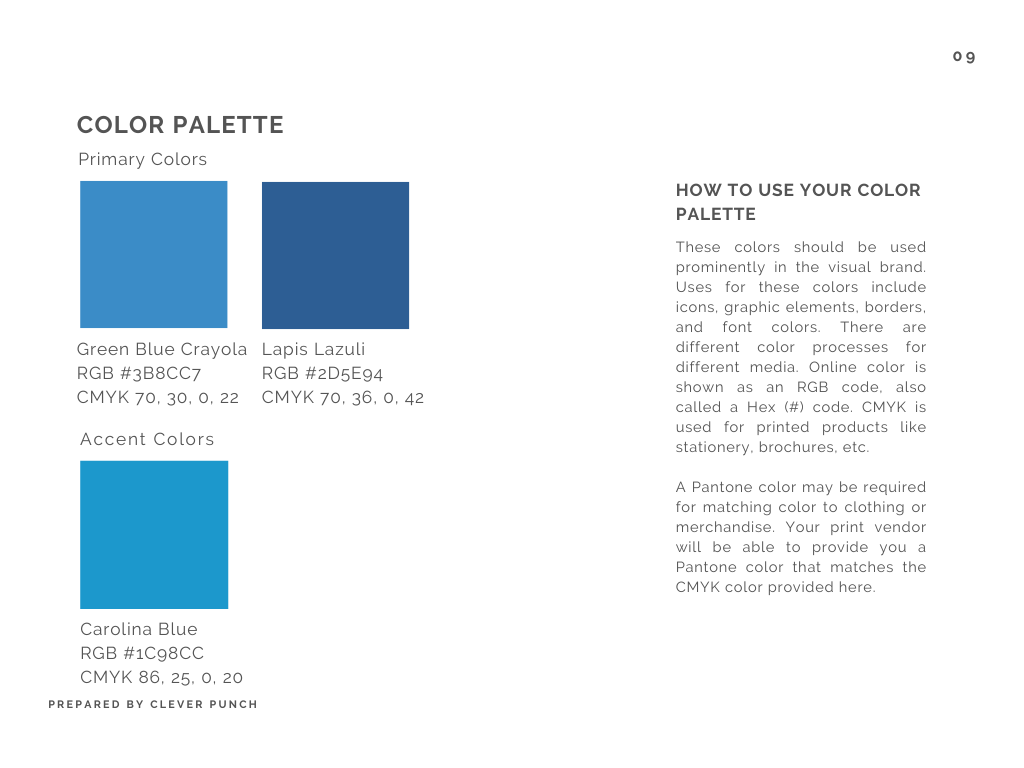 09

COLOR PALETTE

Primary Colors

Green Blue Crayola
RGB #3B8CC7
CMYK 70, 30, 0, 22

Lapis Lazuli
RGB #2D5E94
CMYK 70, 36, 0, 42

Accent Colors

Carolina Blue
RGB #1C98CC
CMYK 86, 25, 0, 20

HOW TO USE YOUR COLOR PALETTE

These colors should be used prominently in the visual brand. Uses for these colors include icons, graphic elements, borders, and font colors. There are different color processes for different media. Online color is shown as an RGB code, also called a Hex (#) code. CMYK is used for printed products like stationery, brochures, etc.

A Pantone color may be required for matching color to clothing or merchandise. Your print vendor will be able to provide you a Pantone color that matches the CMYK color provided here.

PREPARED BY CLEVER PUNCH